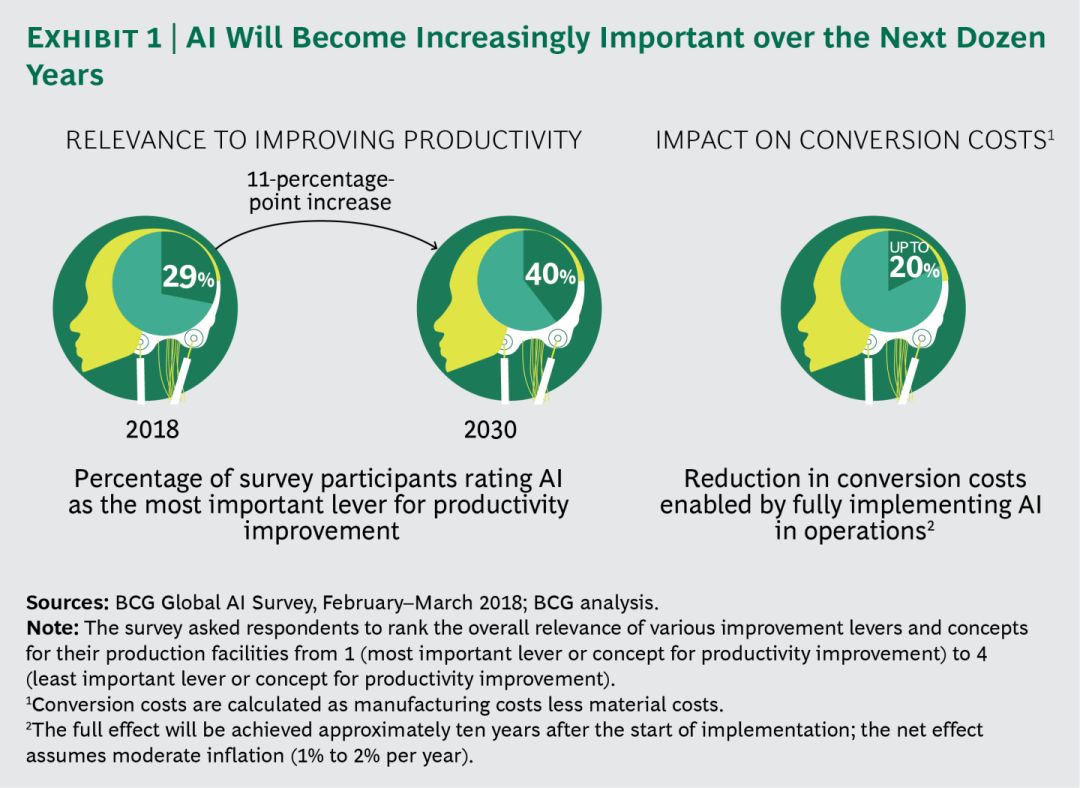 EXHIBIT 1 | AI Will Become Increasingly Important over the Next Dozen Years

RELEVANCE TO IMPROVING PRODUCTIVITY

11-percentage-point increase

29%

40%

2018

2030

Percentage of survey participants rating AI as the most important lever for productivity improvement

IMPACT ON CONVERSION COSTS$^1$

UP TO 20%

Reduction in conversion costs enabled by fully implementing AI in operations$^2$

Sources: BCG Global AI Survey, February–March 2018; BCG analysis.
Note: The survey asked respondents to rank the overall relevance of various improvement levers and concepts for their production facilities from 1 (most important lever or concept for productivity improvement) to 4 (least important lever or concept for productivity improvement).
$^1$Conversion costs are calculated as manufacturing costs less material costs.
$^2$The full effect will be achieved approximately ten years after the start of implementation; the net effect assumes moderate inflation (1% to 2% per year).